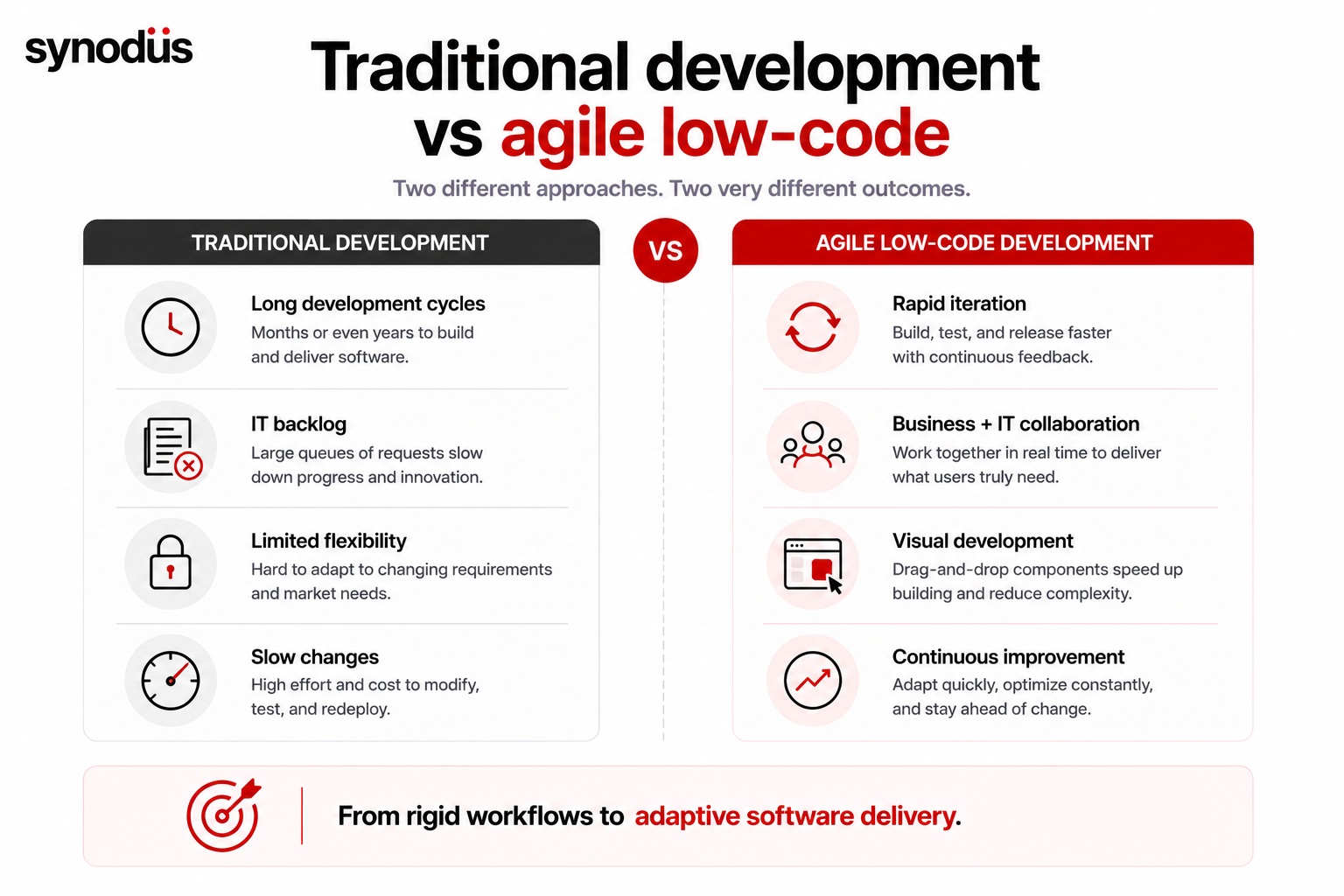 synodus

Traditional development vs agile low-code

Two different approaches. Two very different outcomes.

TRADITIONAL DEVELOPMENT

Long development cycles
Months or even years to build and deliver software.

IT backlog
Large queues of requests slow down progress and innovation.

Limited flexibility
Hard to adapt to changing requirements and market needs.

Slow changes
High effort and cost to modify, test, and redeploy.

VS

AGILE LOW-CODE DEVELOPMENT

Rapid iteration
Build, test, and release faster with continuous feedback.

Business + IT collaboration
Work together in real time to deliver what users truly need.

Visual development
Drag-and-drop components speed up building and reduce complexity.

Continuous improvement
Adapt quickly, optimize constantly, and stay ahead of change.

From rigid workflows to adaptive software delivery.